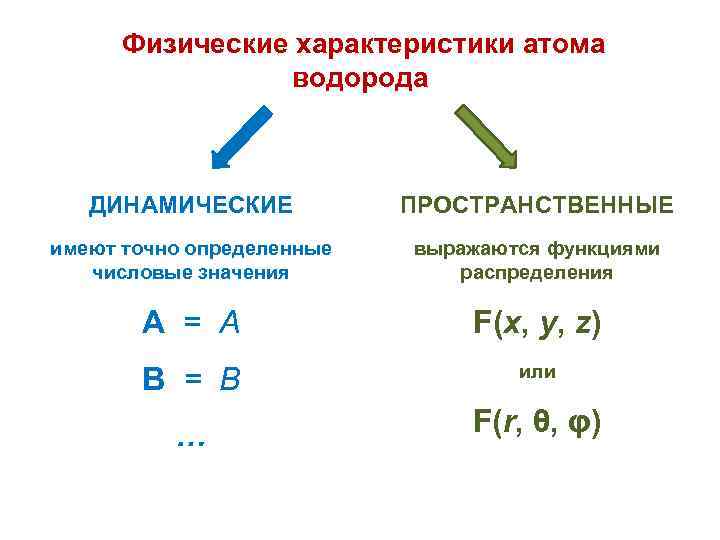 Физические характеристики атома водорода

ДИНАМИЧЕСКИЕ

имеют точно определенные числовые значения

$\mathbf{A} = A$

$\mathbf{B} = B$

…

ПРОСТРАНСТВЕННЫЕ

выражаются функциями распределения

$F(x, y, z)$

или

$F(r, \theta, \varphi)$